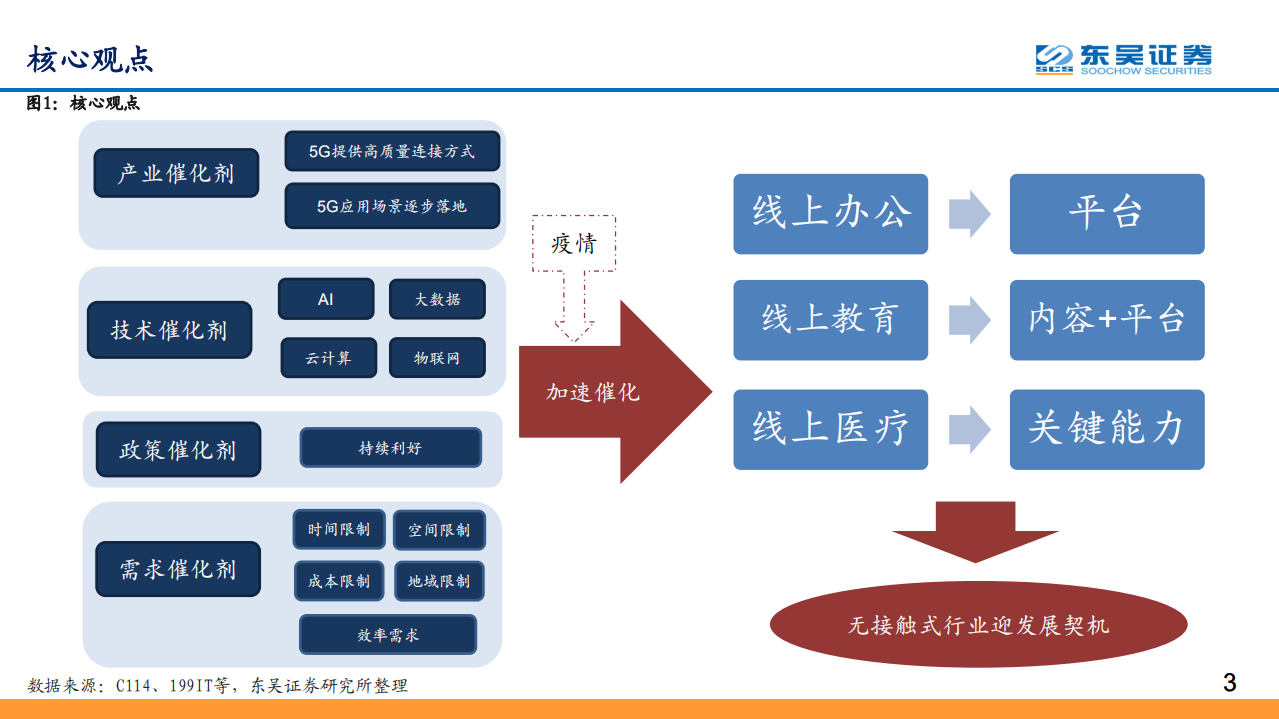 核心观点

东吴证券
SOOCHOW SECURITIES

图1：核心观点

产业催化剂
5G提供高质量连接方式
5G应用场景逐步落地

技术催化剂
AI
大数据
云计算
物联网

政策催化剂
持续利好

需求催化剂
时间限制
空间限制
成本限制
地域限制
效率需求

疫情

加速催化

线上办公
平台

线上教育
内容+平台

线上医疗
关键能力

无接触式行业迎发展契机

数据来源：C114、199IT等，东吴证券研究所整理

3